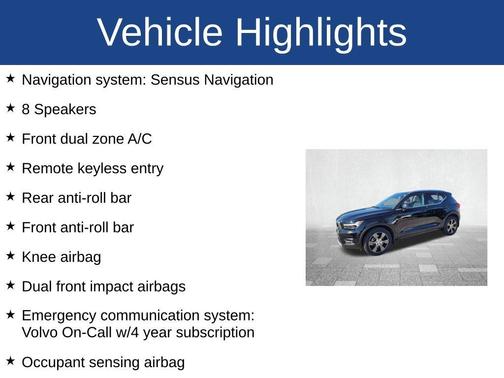 Vehicle Highlights

★ Navigation system: Sensus Navigation

★ 8 Speakers

★ Front dual zone A/C

★ Remote keyless entry

★ Rear anti-roll bar

★ Front anti-roll bar

★ Knee airbag

★ Dual front impact airbags

★ Emergency communication system: Volvo On-Call w/4 year subscription

★ Occupant sensing airbag